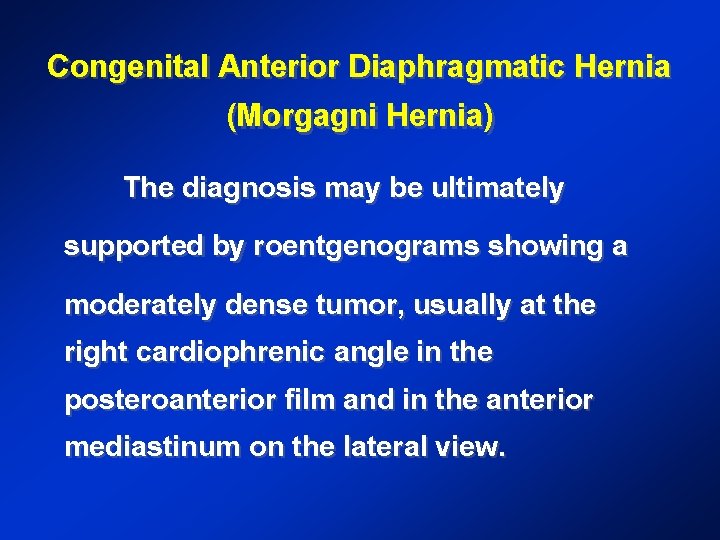 Congenital Anterior Diaphragmatic Hernia
(Morgagni Hernia)

The diagnosis may be ultimately supported by roentgenograms showing a moderately dense tumor, usually at the right cardiophrenic angle in the posteroanterior film and in the anterior mediastinum on the lateral view.